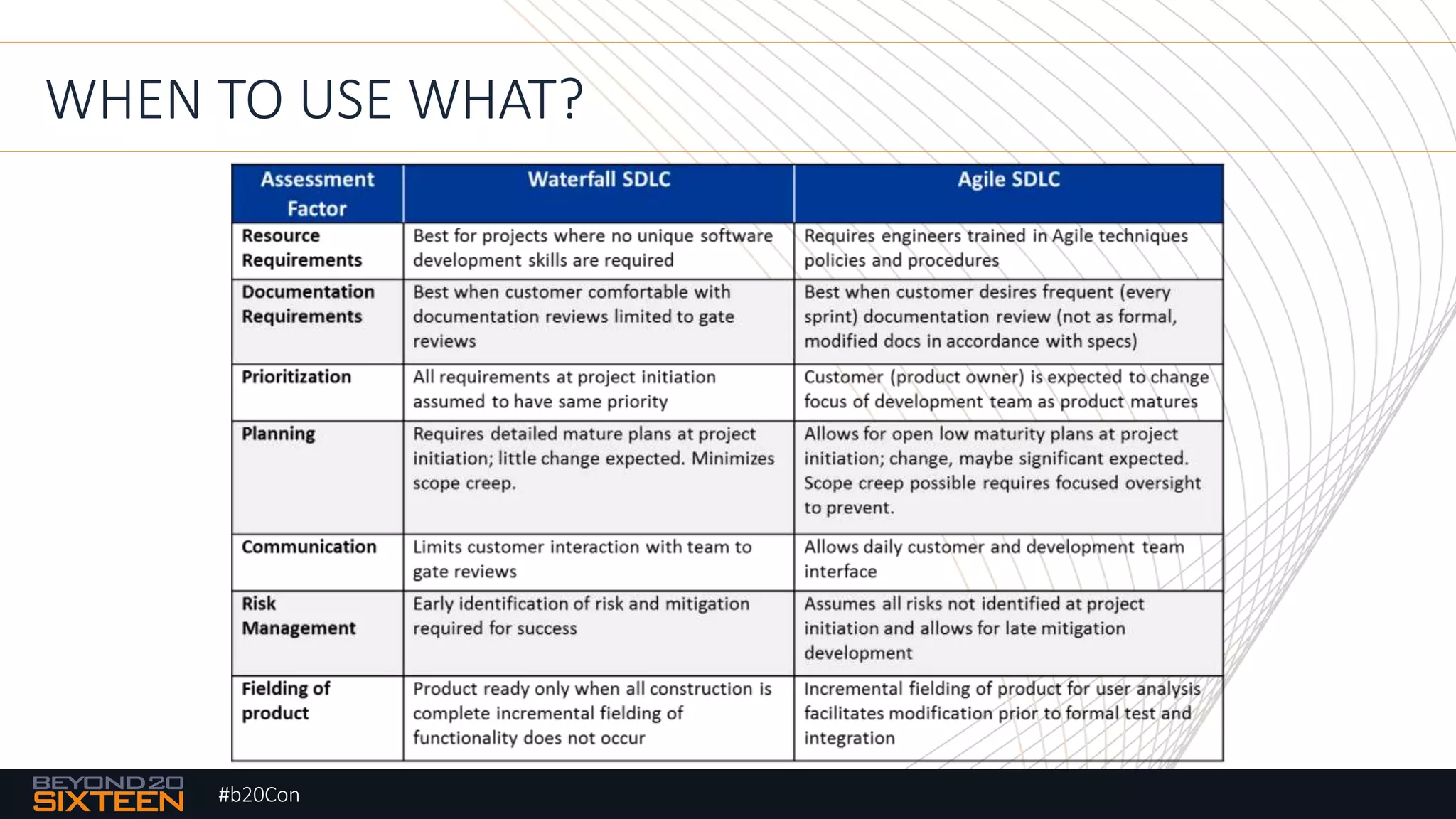 WHEN TO USE WHAT?

| Assessment Factor | Waterfall SDLC | Agile SDLC |
|---|---|---|
| Resource Requirements | Best for projects where no unique software development skills are required | Requires engineers trained in Agile techniques policies and procedures |
| Documentation Requirements | Best when customer comfortable with documentation reviews limited to gate reviews | Best when customer desires frequent (every sprint) documentation review (not as formal, modified docs in accordance with specs) |
| Prioritization | All requirements at project initiation assumed to have same priority | Customer (product owner) is expected to change focus of development team as product matures |
| Planning | Requires detailed mature plans at project initiation; little change expected. Minimizes scope creep. | Allows for open low maturity plans at project initiation; change, maybe significant expected. Scope creep possible requires focused oversight to prevent. |
| Communication | Limits customer interaction with team to gate reviews | Allows daily customer and development team interface |
| Risk Management | Early identification of risk and mitigation required for success | Assumes all risks not identified at project initiation and allows for late mitigation development |
| Fielding of product | Product ready only when all construction is complete incremental fielding of functionality does not occur | Incremental fielding of product for user analysis facilitates modification prior to formal test and integration |

BEYOND20 SIXTEEN #b20Con